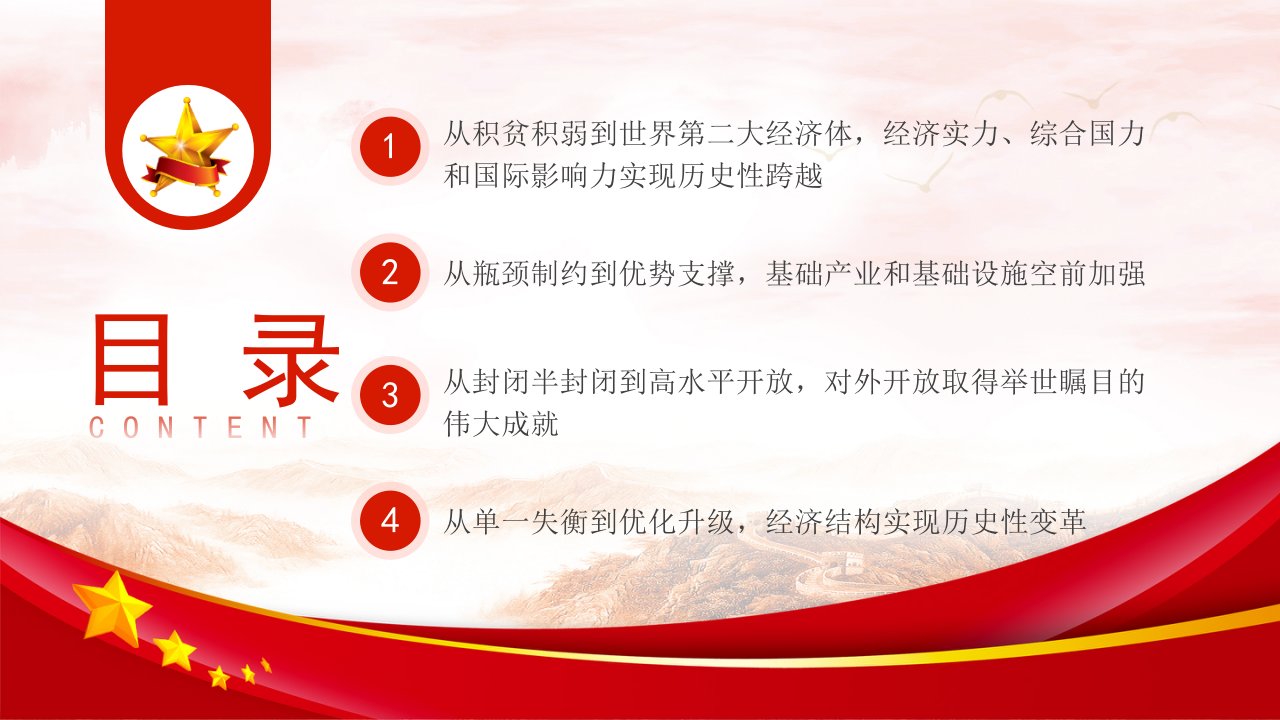 目 录
CONTENT

1 从积贫积弱到世界第二大经济体，经济实力、综合国力和国际影响力实现历史性跨越

2 从瓶颈制约到优势支撑，基础产业和基础设施空前加强

3 从封闭半封闭到高水平开放，对外开放取得举世瞩目的伟大成就

4 从单一失衡到优化升级，经济结构实现历史性变革